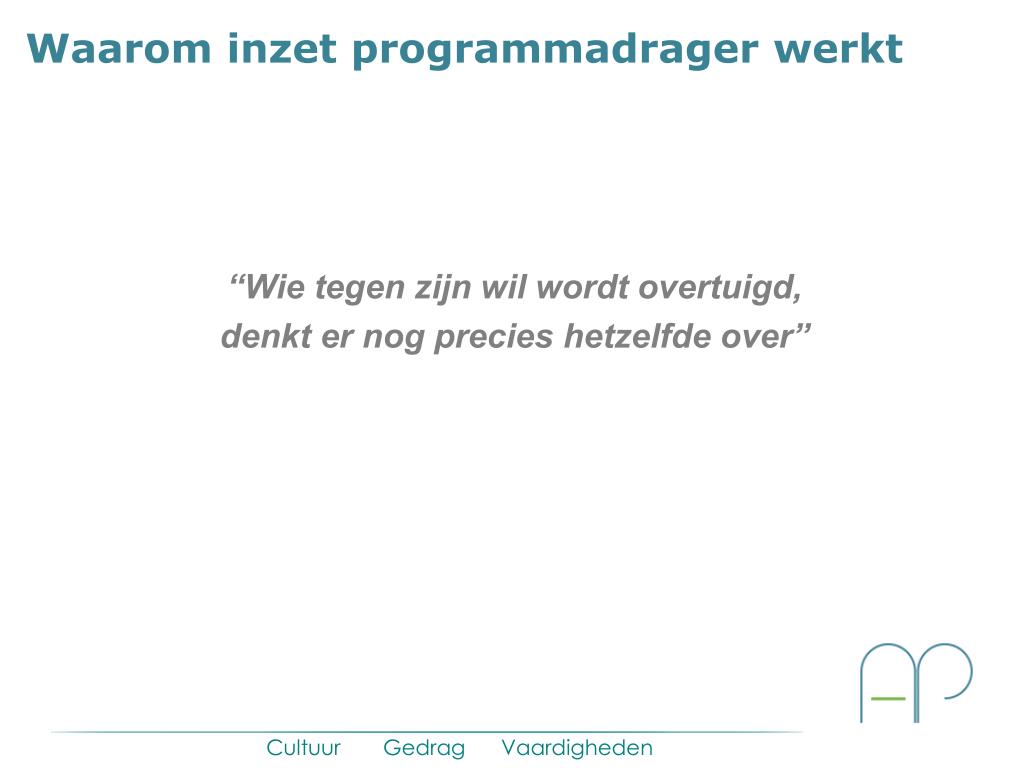 Waarom inzet programmadrager werkt

“Wie tegen zijn wil wordt overtuigd, denkt er nog precies hetzelfde over”

Cultuur Gedrag Vaardigheden